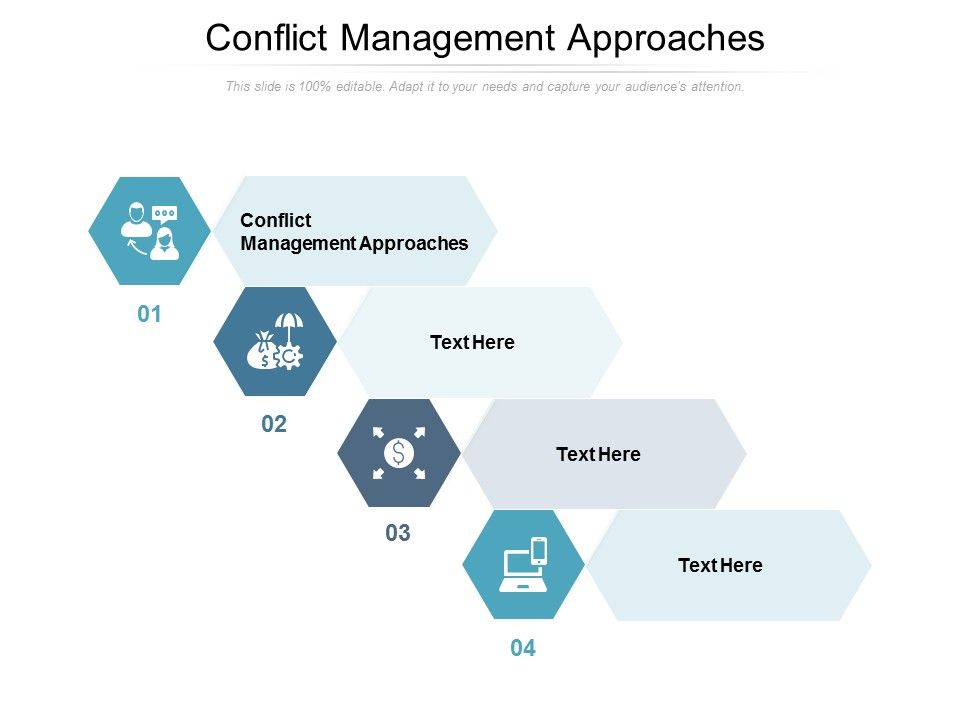 Conflict Management Approaches

This slide is 100% editable. Adapt it to your needs and capture your audience's attention.

Conflict Management Approaches

01

Text Here

02

Text Here

03

Text Here

04